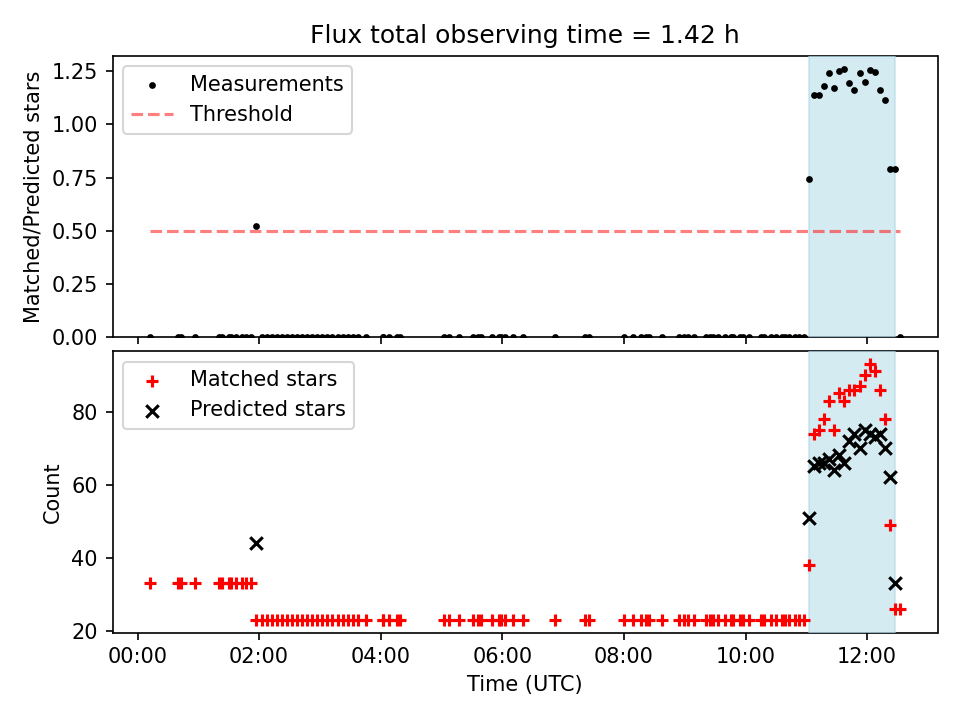 Flux total observing time = 1.42 h

Measurements
Threshold

Matched/Predicted stars

1.25
1.00
0.75
0.50
0.25
0.00

Matched stars
Predicted stars

Count

80
60
40
20

00:00 02:00 04:00 06:00 08:00 10:00 12:00

Time (UTC)